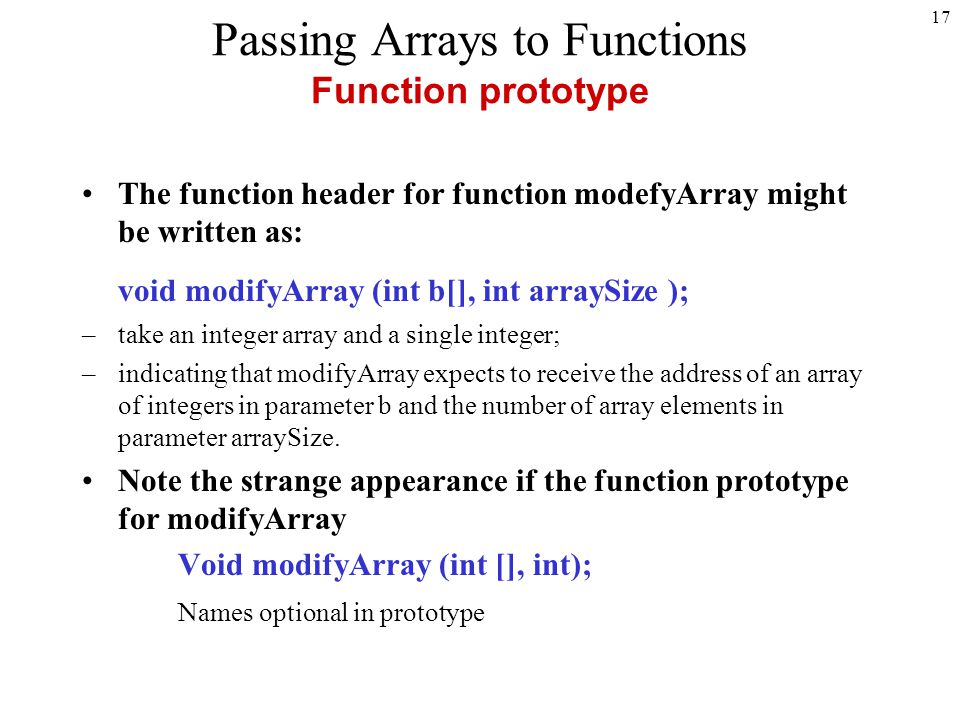 17

Passing Arrays to Functions
Function prototype

• The function header for function modefyArray might be written as:

void modifyArray (int b[], int arraySize );

– take an integer array and a single integer;

– indicating that modifyArray expects to receive the address of an array of integers in parameter b and the number of array elements in parameter arraySize.

• Note the strange appearance if the function prototype for modifyArray

Void modifyArray (int [], int);

Names optional in prototype